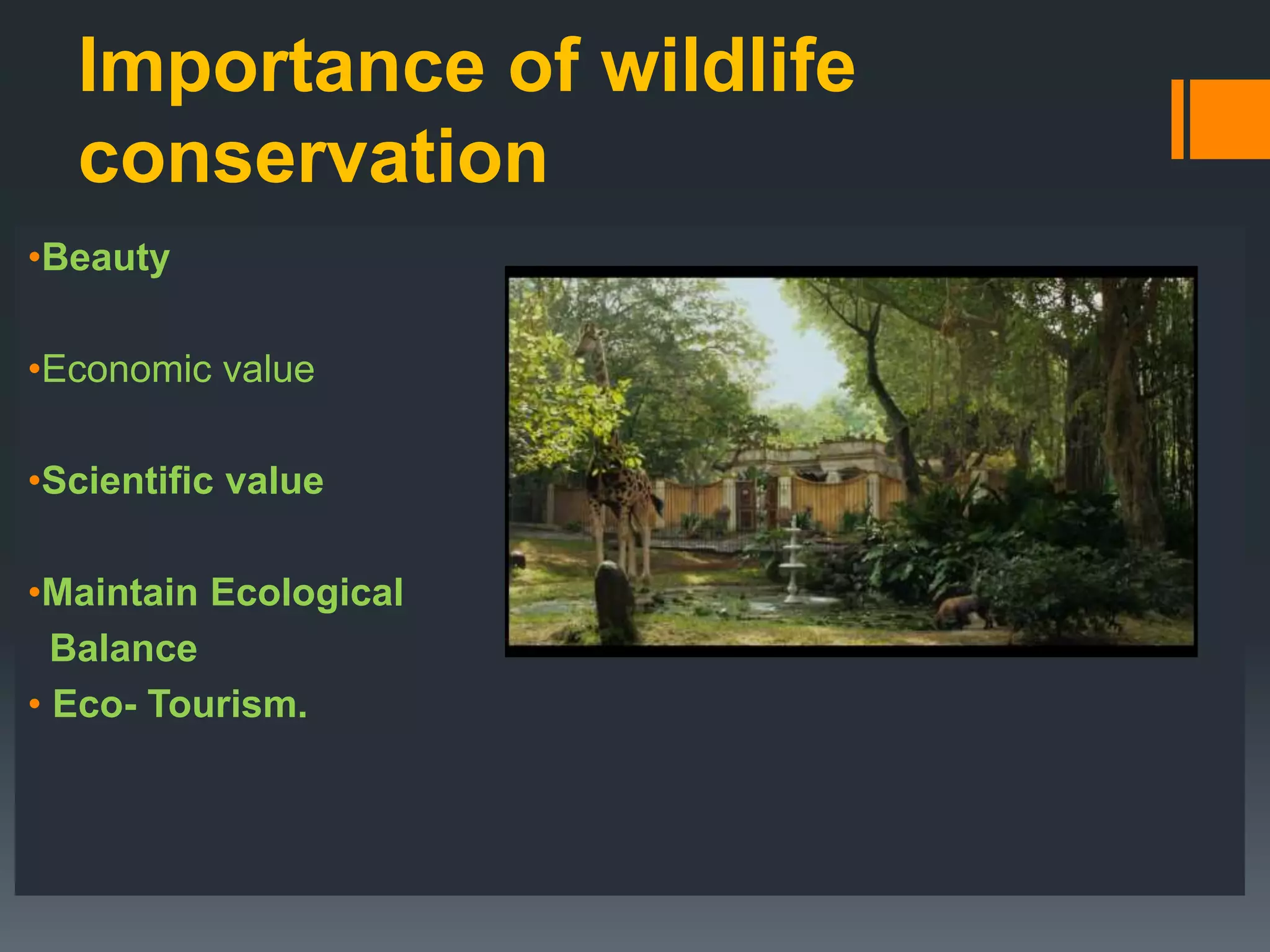 Importance of wildlife conservation

•Beauty

•Economic value

•Scientific value

•Maintain Ecological Balance

• Eco- Tourism.